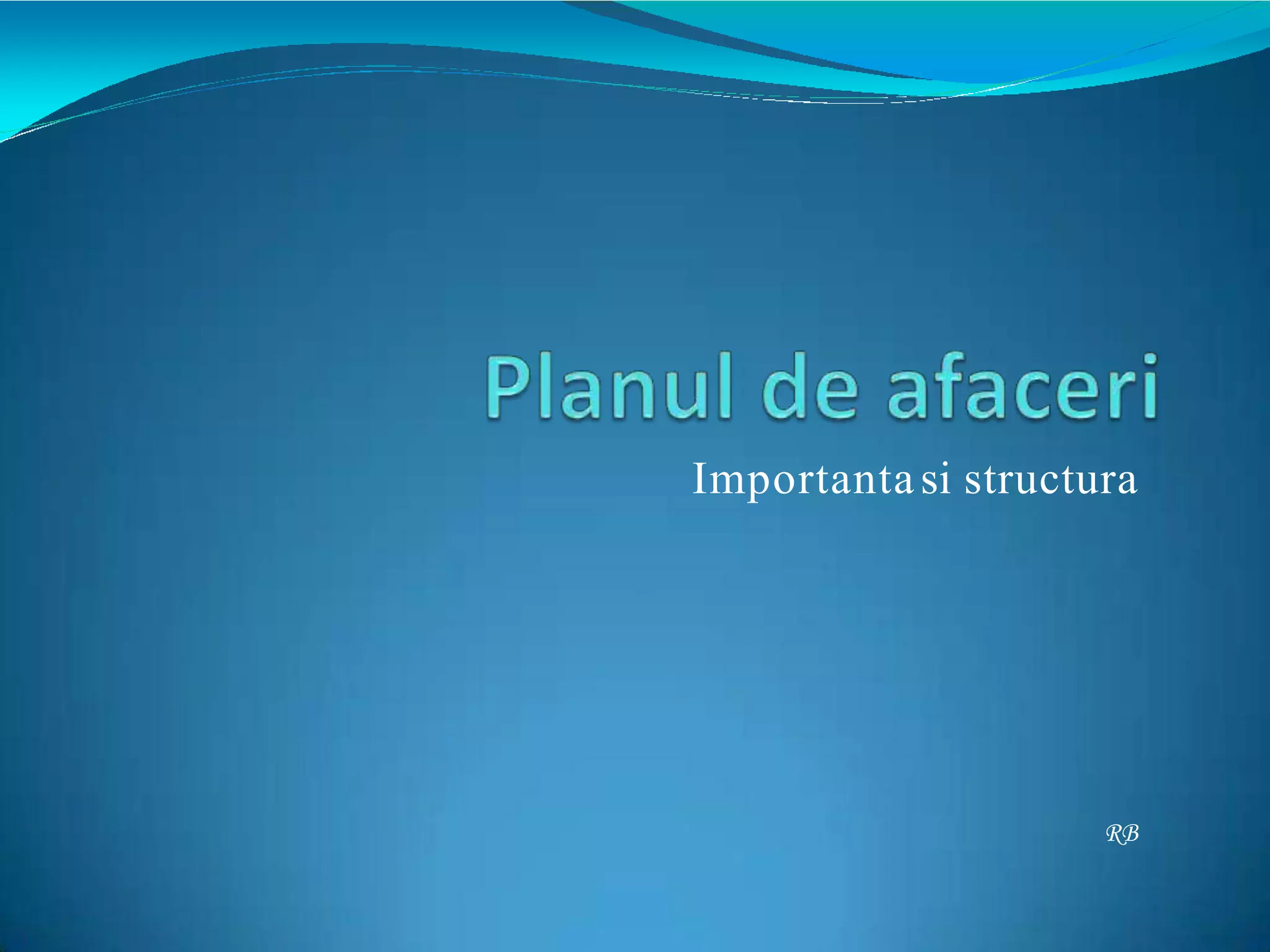 Planul de afaceri

Importanta si structura

RB